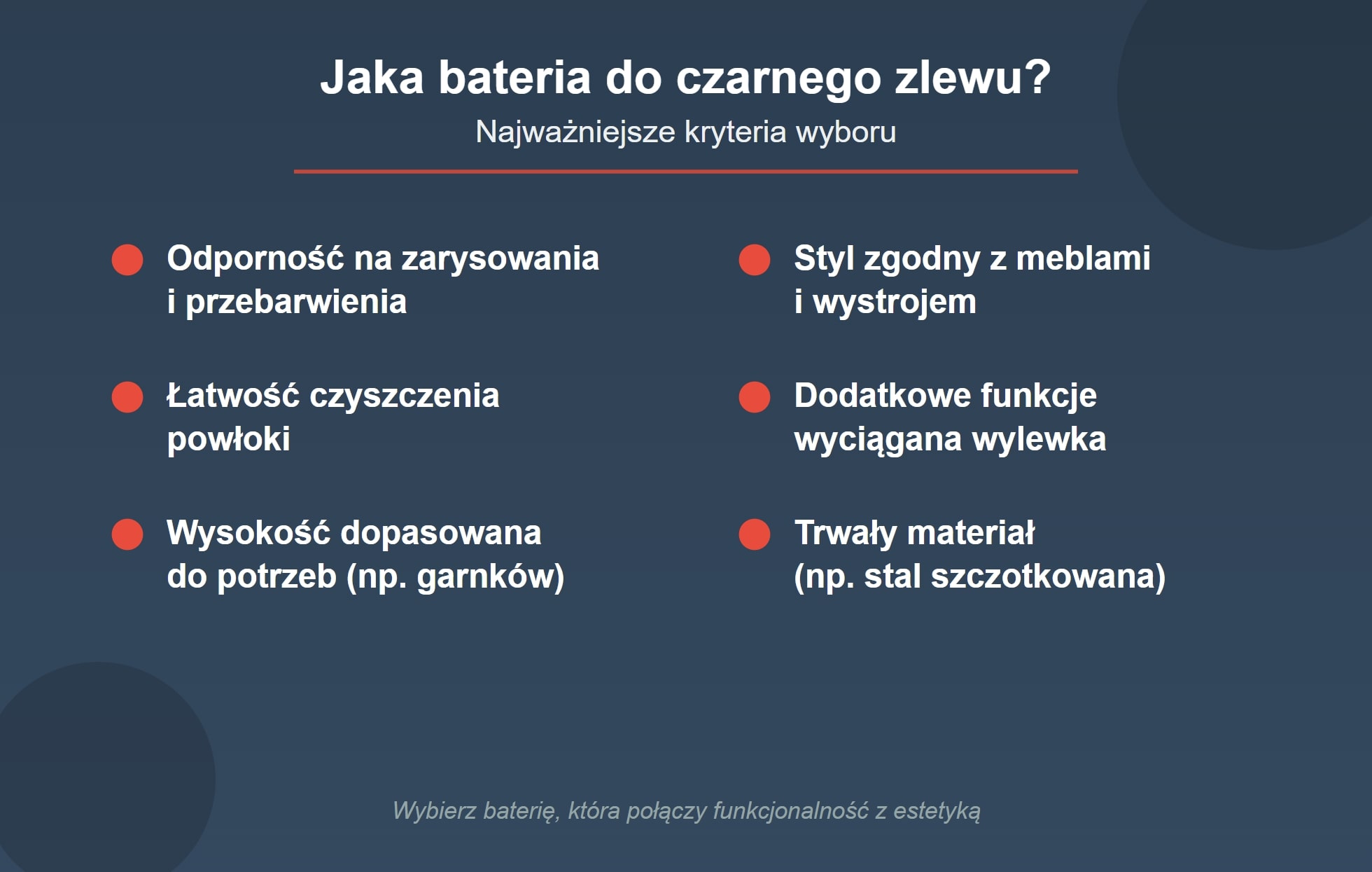 Jaka bateria do czarnego zlewu?
Najważniejsze kryteria wyboru

Odporność na zarysowania i przebarwienia

Łatwość czyszczenia powłoki

Wysokość dopasowana do potrzeb (np. garnków)

Styl zgodny z meblami i wystrojem

Dodatkowe funkcje wyciągana wylewka

Trwały materiał (np. stal szczotkowana)

Wybierz baterię, która połączy funkcjonalność z estetyką